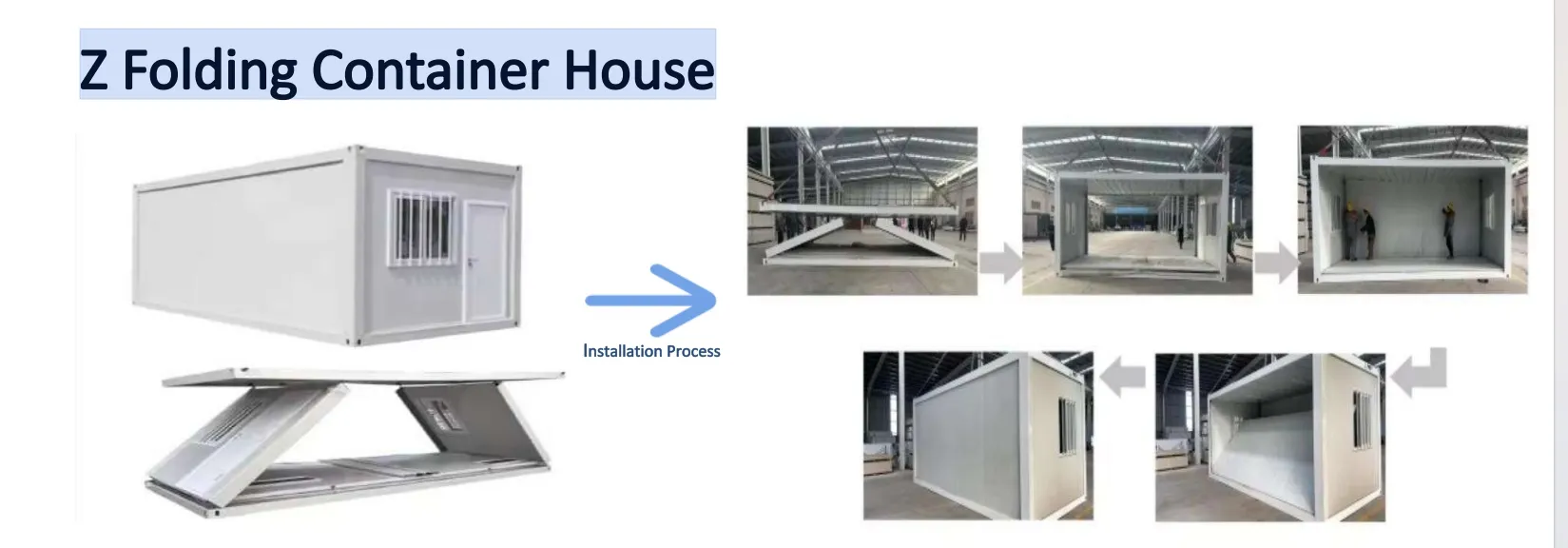 Z Folding Container House

Installation Process